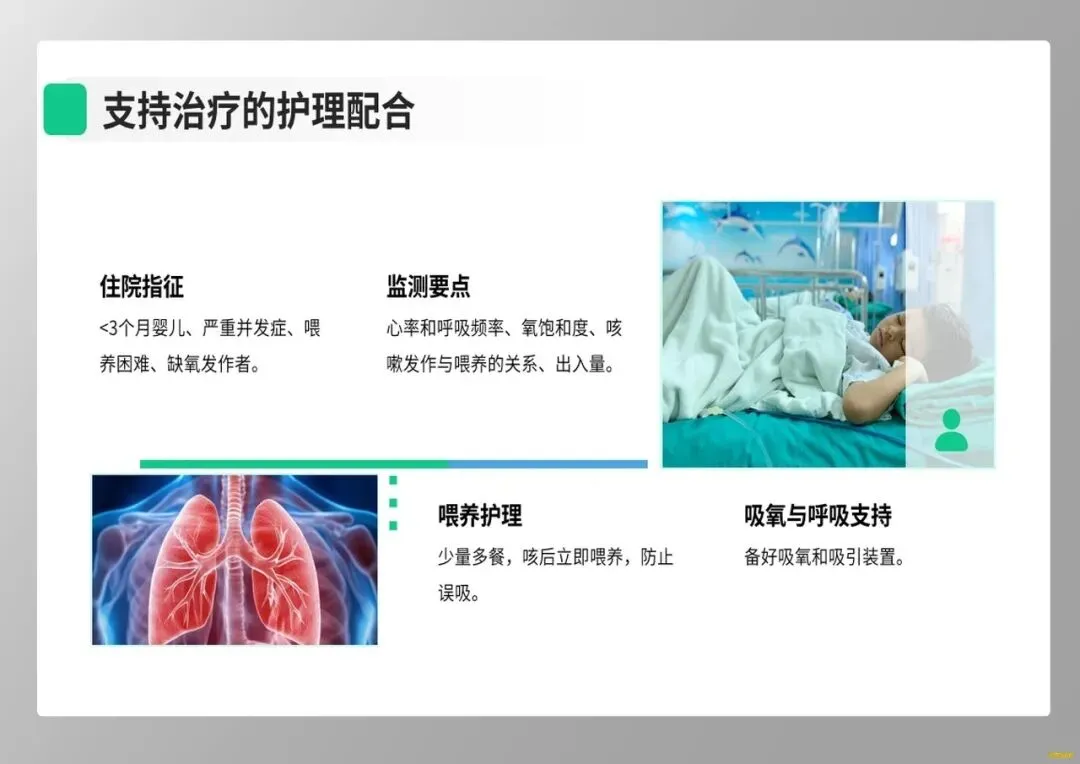 支持治疗的护理配合

住院指征

<3个月婴儿、严重并发症、喂养困难、缺氧发作者。

监测要点

心率和呼吸频率、氧饱和度、咳嗽发作与喂养的关系、出入量。

喂养护理

少量多餐，咳后立即喂养，防止误吸。

吸氧与呼吸支持

备好吸氧和吸引装置。